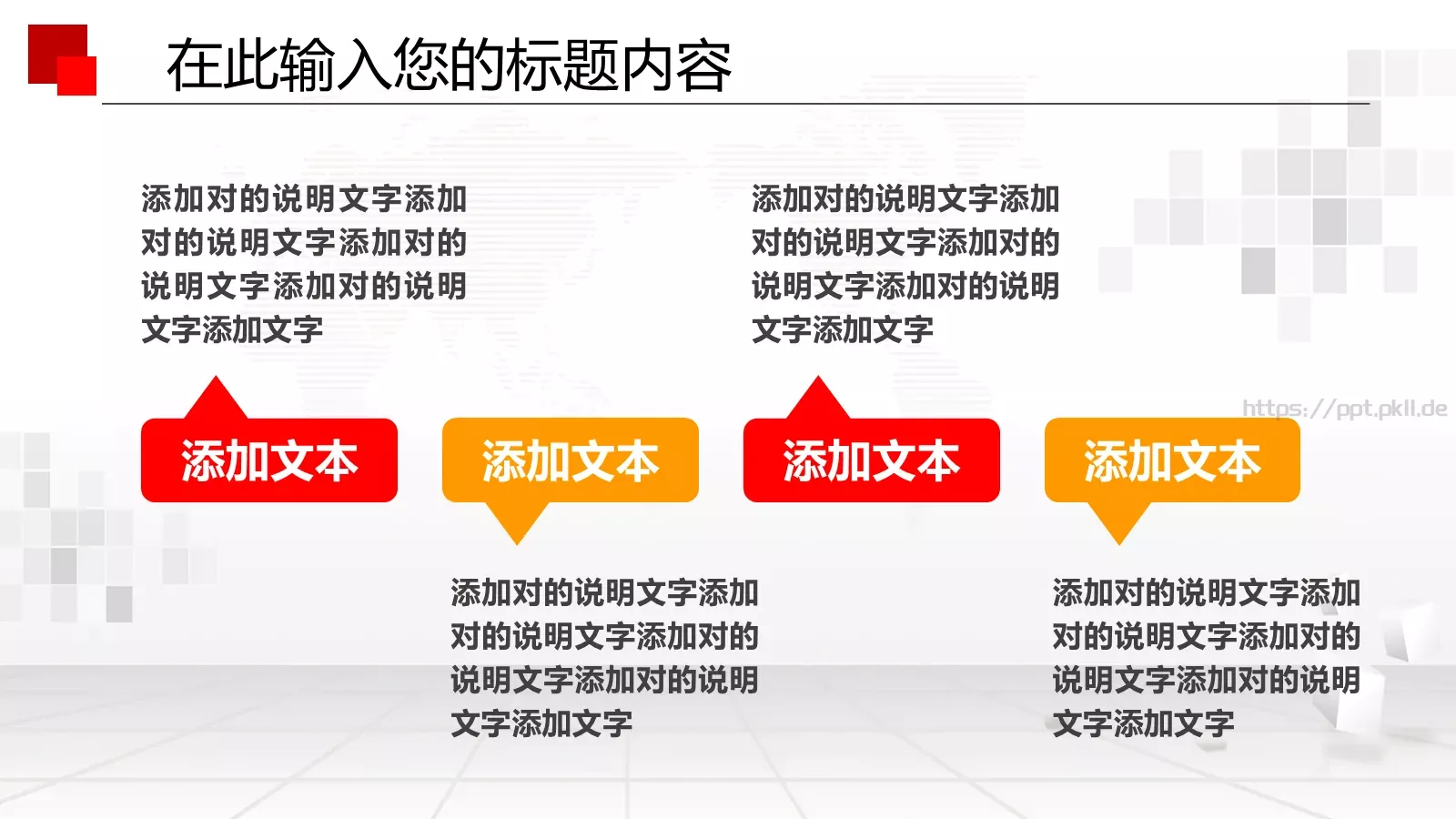 在此输入您的标题内容

添加对的说明文字添加对的说明文字添加对的说明文字添加对的说明文字添加文字

添加对的说明文字添加对的说明文字添加对的说明文字添加对的说明文字添加文字

https://ppt.pkll.de

添加文本

添加文本

添加文本

添加文本

添加对的说明文字添加对的说明文字添加对的说明文字添加对的说明文字添加文字

添加对的说明文字添加对的说明文字添加对的说明文字添加对的说明文字添加文字